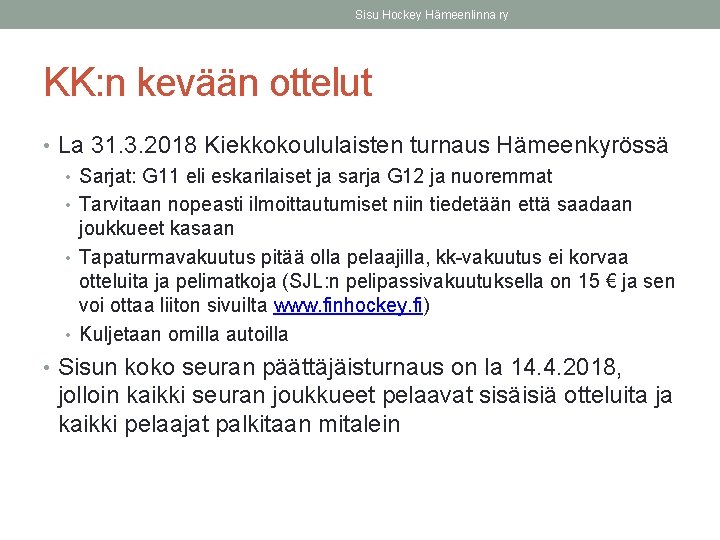 Sisu Hockey Hämeenlinna ry

KK:n kevään ottelut

• La 31.3.2018 Kiekkokoululaisten turnaus Hämeenkyrössä
  • Sarjat: G11 eli eskarilaiset ja sarja G12 ja nuoremmat
  • Tarvitaan nopeasti ilmoittautumiset niin tiedetään että saadaan joukkueet kasaan
  • Tapaturmavakuutus pitää olla pelaajilla, kk-vakuutus ei korvaa otteluita ja pelimatkoja (SJL:n pelipassivakuutuksella on 15 € ja sen voi ottaa liiton sivuilta www.finhockey.fi)
  • Kuljetaan omilla autoilla
• Sisun koko seuran päättäjäisturnaus on la 14.4.2018, jolloin kaikki seuran joukkueet pelaavat sisäisiä otteluita ja kaikki pelaajat palkitaan mitalein